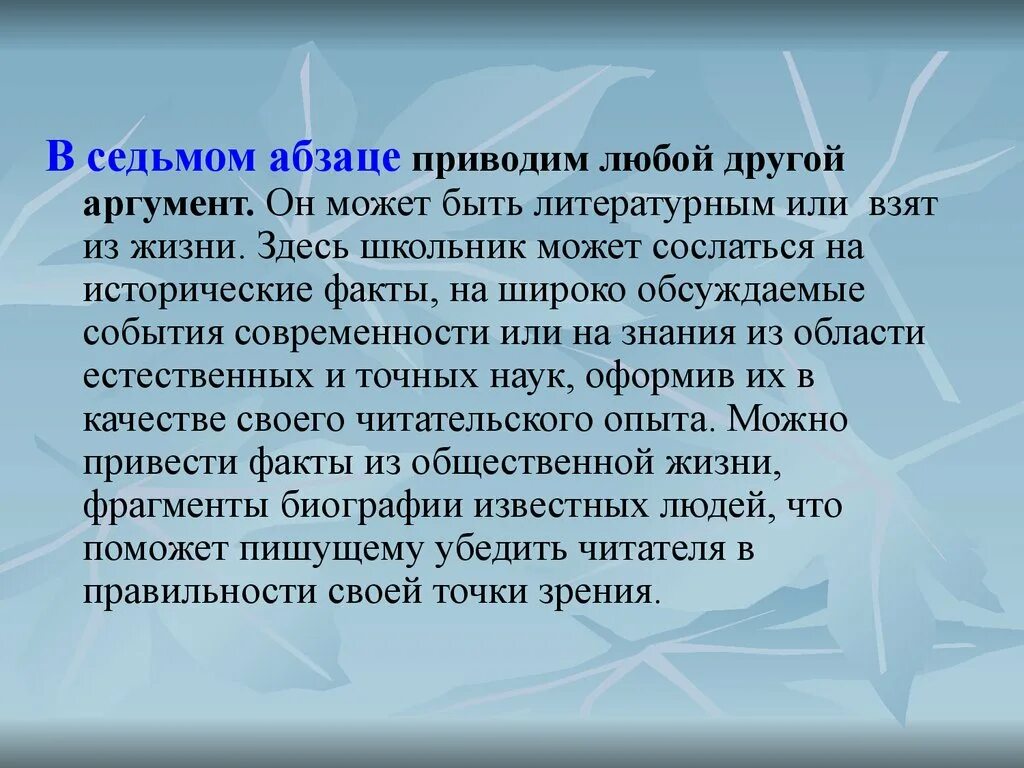 В седьмом абзаце приводим любой другой аргумент. Он может быть литературным или взят из жизни. Здесь школьник может сослаться на исторические факты, на широко обсуждаемые события современности или на знания из области естественных и точных наук, оформив их в качестве своего читательского опыта. Можно привести факты из общественной жизни, фрагменты биографии известных людей, что поможет пишущему убедить читателя в правильности своей точки зрения.